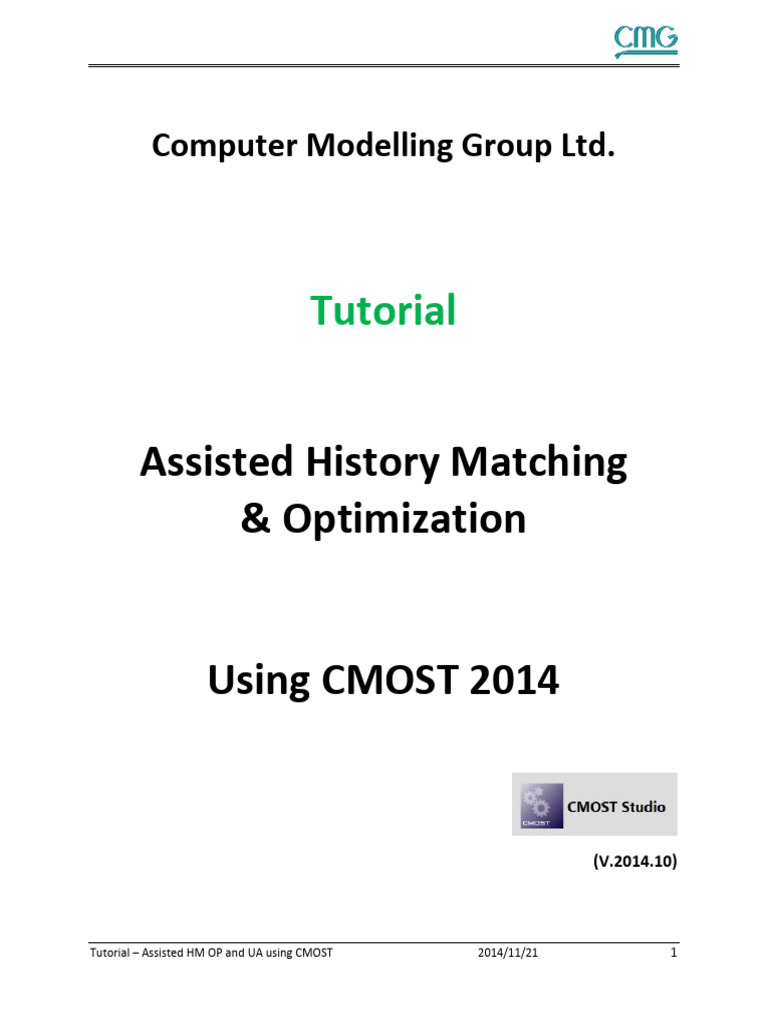 CMG

Computer Modelling Group Ltd.

Tutorial

Assisted History Matching & Optimization

Using CMOST 2014

CMOST

CMOST Studio

(V.2014.10)

Tutorial – Assisted HM OP and UA using CMOST 2014/11/21 1